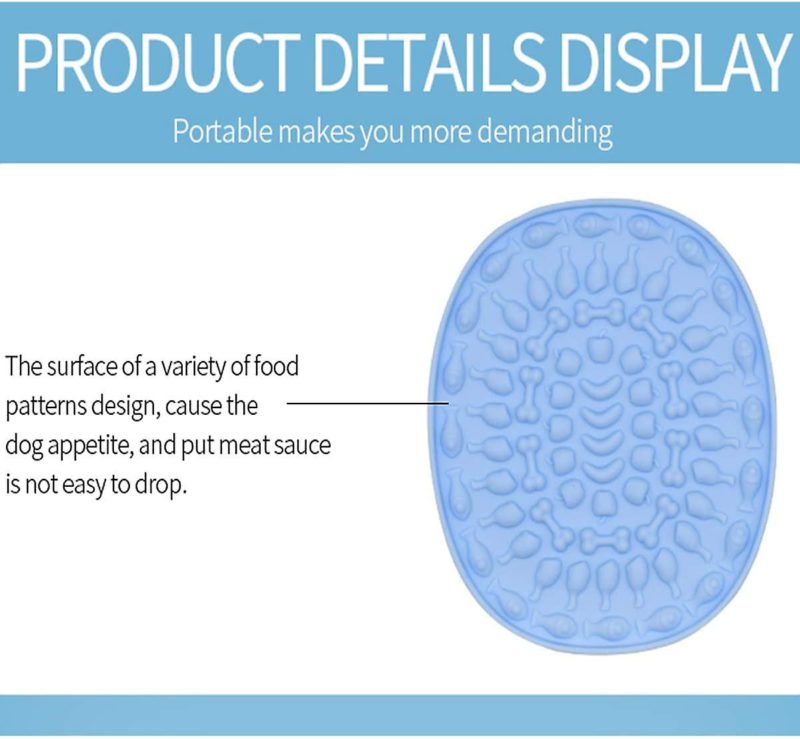 PRODUCT DETAILS DISPLAY

Portable makes you more demanding

The surface of a variety of food patterns design, cause the dog appetite, and put meat sauce is not easy to drop.